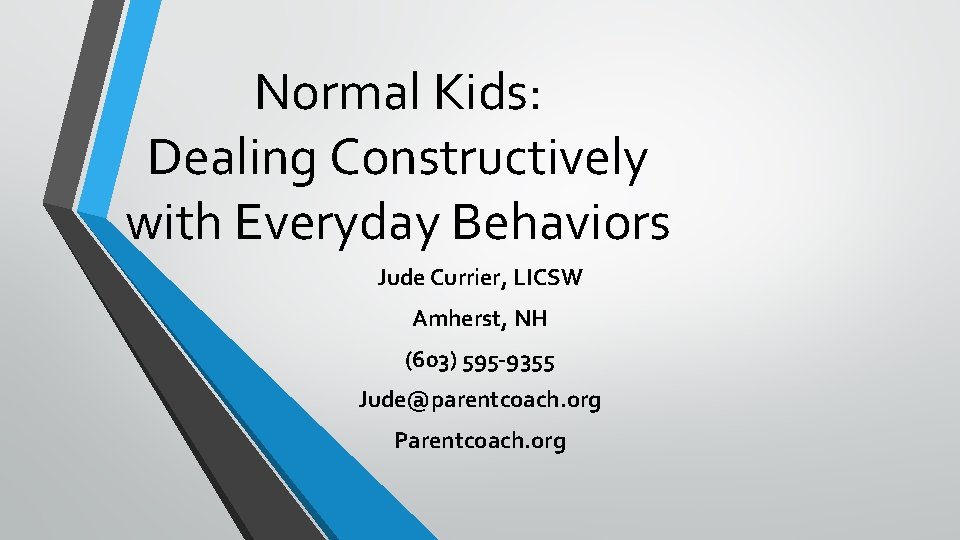 Normal Kids:
Dealing Constructively with Everyday Behaviors

Jude Currier, LICSW

Amherst, NH

(603) 595-9355

Jude@parentcoach.org

Parentcoach.org